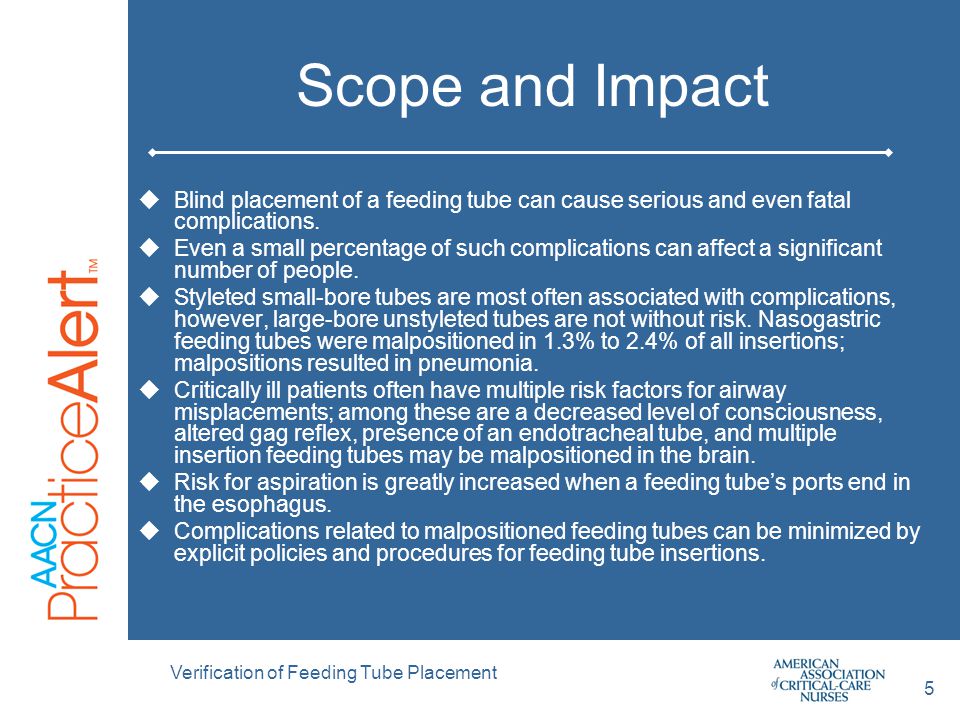 AACN PracticeAlert™

Scope and Impact

◆ Blind placement of a feeding tube can cause serious and even fatal complications.
◆ Even a small percentage of such complications can affect a significant number of people.
◆ Styleted small-bore tubes are most often associated with complications, however, large-bore unstyleted tubes are not without risk. Nasogastric feeding tubes were malpositioned in 1.3% to 2.4% of all insertions; malpositions resulted in pneumonia.
◆ Critically ill patients often have multiple risk factors for airway misplacements; among these are a decreased level of consciousness, altered gag reflex, presence of an endotracheal tube, and multiple insertion feeding tubes may be malpositioned in the brain.
◆ Risk for aspiration is greatly increased when a feeding tube's ports end in the esophagus.
◆ Complications related to malpositioned feeding tubes can be minimized by explicit policies and procedures for feeding tube insertions.

Verification of Feeding Tube Placement

AMERICAN ASSOCIATION of CRITICAL-CARE NURSES

5